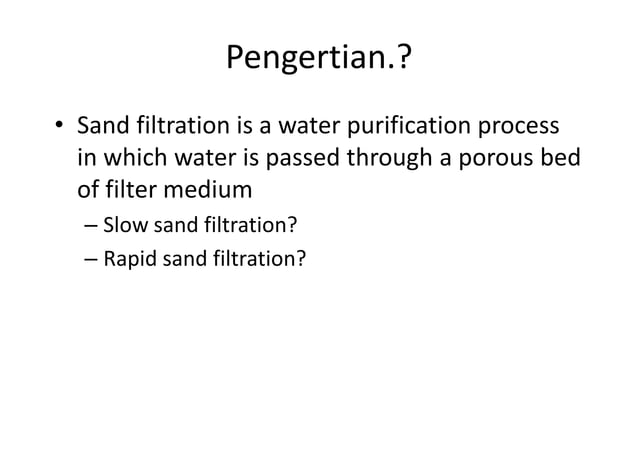 Pengertian.?

• Sand filtration is a water purification process in which water is passed through a porous bed of filter medium

– Slow sand filtration?

– Rapid sand filtration?